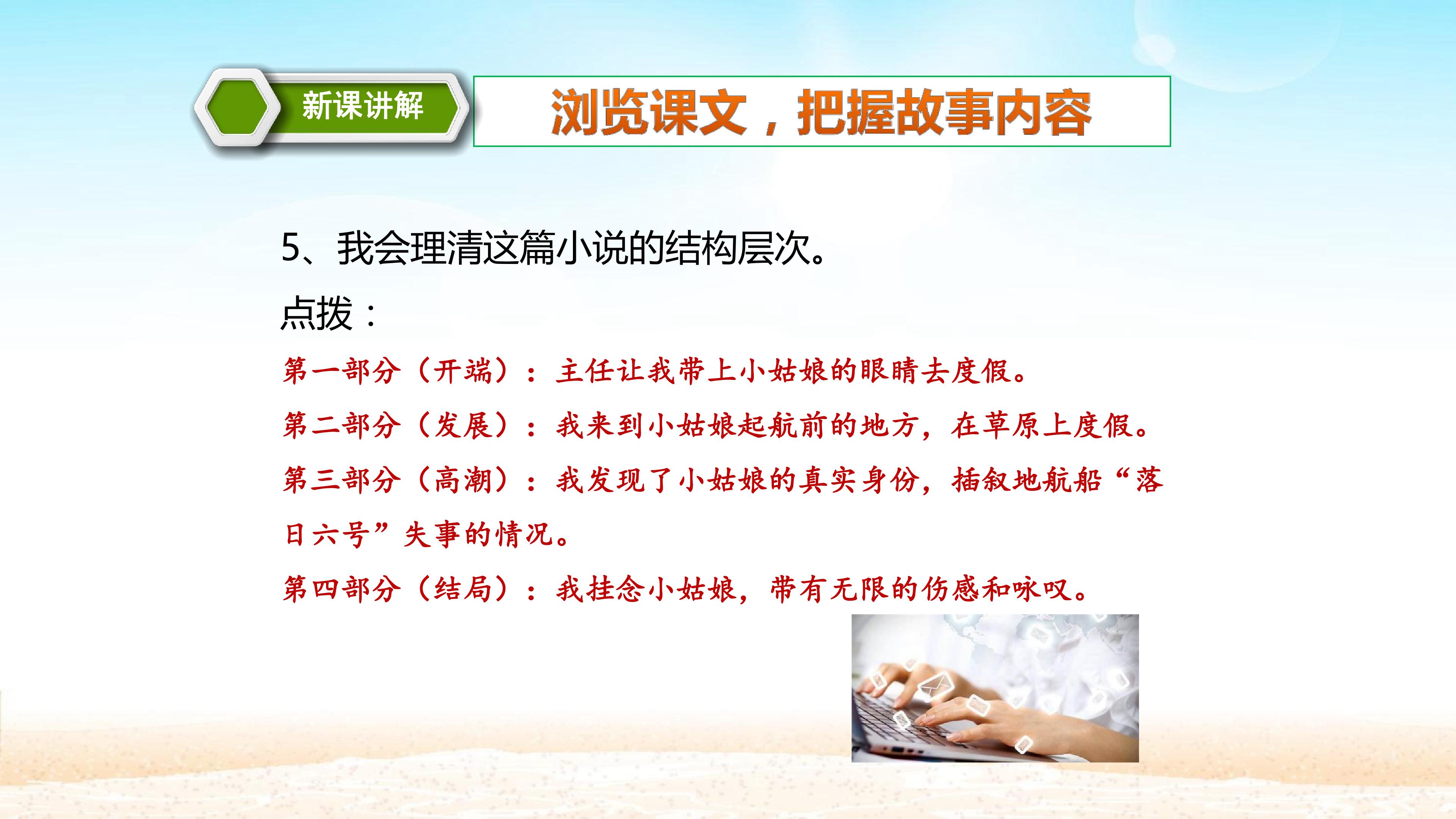 新课讲解

浏览课文，把握故事内容

5、我会理清这篇小说的结构层次。

点拨：

第一部分（开端）：主任让我带上小姑娘的眼睛去度假。

第二部分（发展）：我来到小姑娘起航前的地方，在草原上度假。

第三部分（高潮）：我发现了小姑娘的真实身份，插叙地航船“落日六号”失事的情况。

第四部分（结局）：我挂念小姑娘，带有无限的伤感和咏叹。